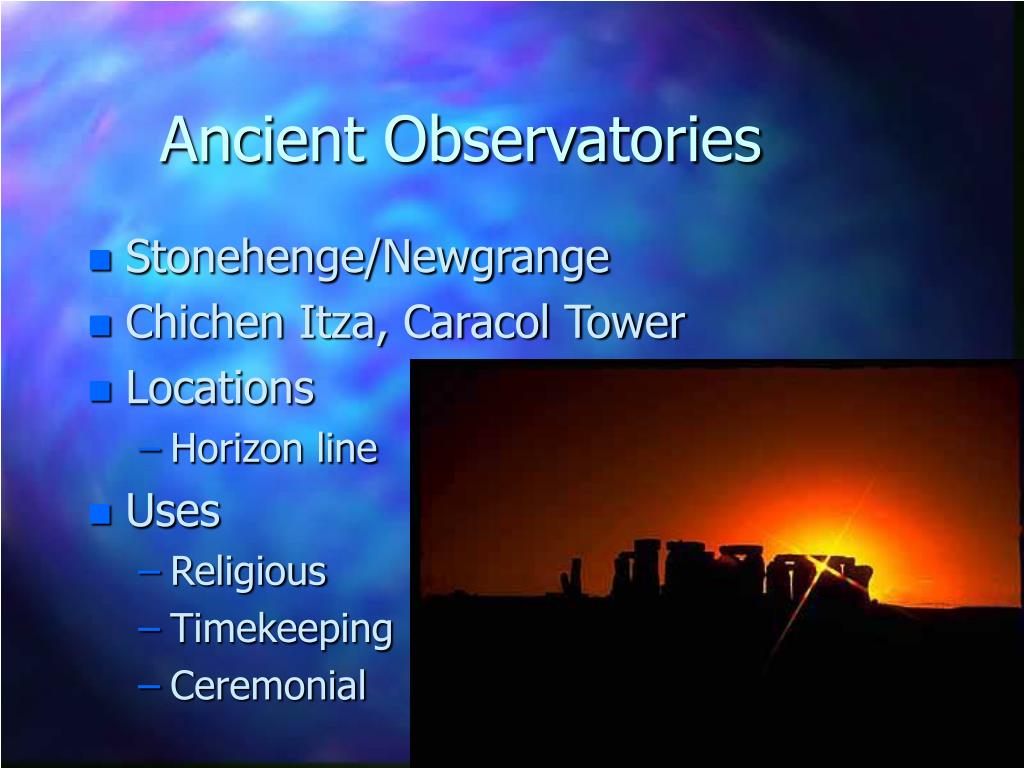 Ancient Observatories

- Stonehenge/Newgrange
- Chichen Itza, Caracol Tower
- Locations
  – Horizon line
- Uses
  – Religious
  – Timekeeping
  – Ceremonial